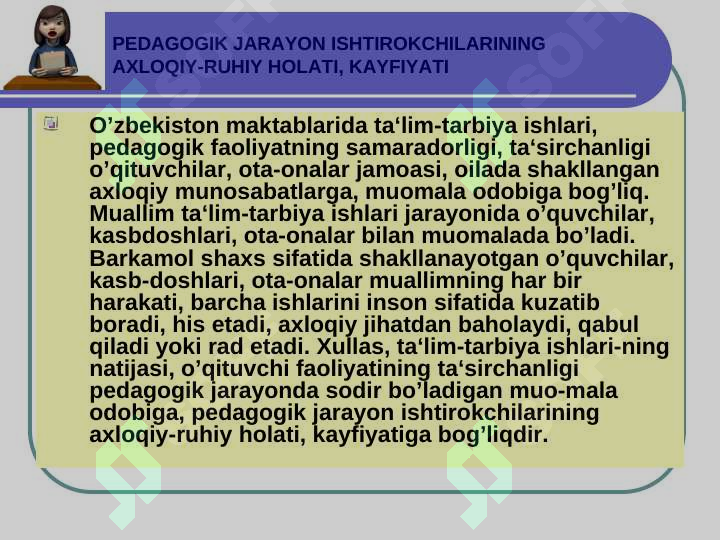 PEDAGOGIK JARAYON ISHTIROKCHILARINING AXLOQIY-RUHIY HOLATI, KAYFIYATI

O’zbekiston maktablarida ta‘lim-tarbiya ishlari, pedagogik faoliyatning samaradorligi, ta‘sirchanligi o’qituvchilar, ota-onalar jamoasi, oilada shakllangan axloqiy munosabatlarga, muomala odobiga bog’liq. Muallim ta‘lim-tarbiya ishlari jarayonida o’quvchilar, kasbdoshlari, ota-onalar bilan muomalada bo’ladi. Barkamol shaxs sifatida shakllanayotgan o’quvchilar, kasb-doshlari, ota-onalar muallimning har bir harakati, barcha ishlarini inson sifatida kuzatib boradi, his etadi, axloqiy jihatdan baholaydi, qabul qiladi yoki rad etadi. Xullas, ta‘lim-tarbiya ishlari-ning natijasi, o’qituvchi faoliyatining ta‘sirchanligi pedagogik jarayonda sodir bo’ladigan muo-mala odobiga, pedagogik jarayon ishtirokchilarining axloqiy-ruhiy holati, kayfiyatiga bog’liqdir.